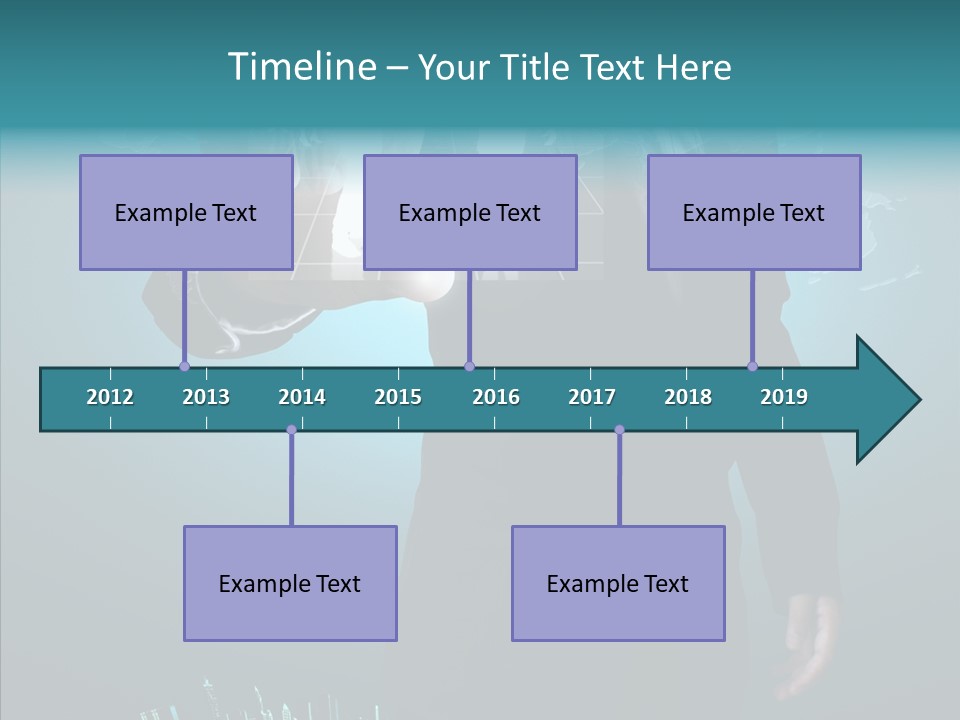 Timeline – Your Title Text Here

Example Text

Example Text

Example Text

2012 2013 2014 2015 2016 2017 2018 2019

Example Text

Example Text